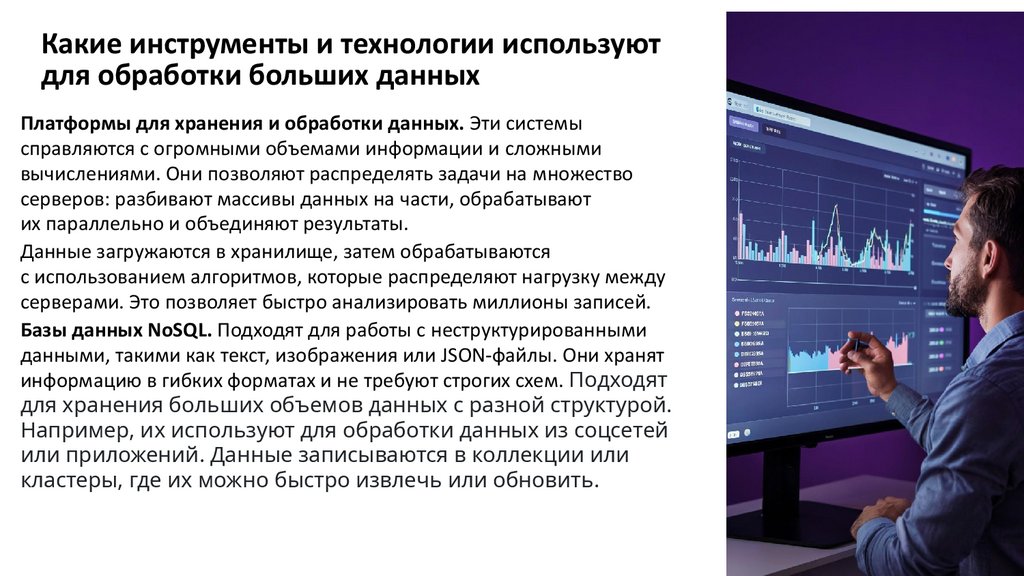 Какие инструменты и технологии используют для обработки больших данных

Платформы для хранения и обработки данных. Эти системы справляются с огромными объемами информации и сложными вычислениями. Они позволяют распределять задачи на множество серверов: разбивают массивы данных на части, обрабатывают их параллельно и объединяют результаты.

Данные загружаются в хранилище, затем обрабатываются с использованием алгоритмов, которые распределяют нагрузку между серверами. Это позволяет быстро анализировать миллионы записей.

Базы данных NoSQL. Подходят для работы с неструктурированными данными, такими как текст, изображения или JSON-файлы. Они хранят информацию в гибких форматах и не требуют строгих схем. Подходят для хранения больших объемов данных с разной структурой. Например, их используют для обработки данных из соцсетей или приложений. Данные записываются в коллекции или кластеры, где их можно быстро извлечь или обновить.